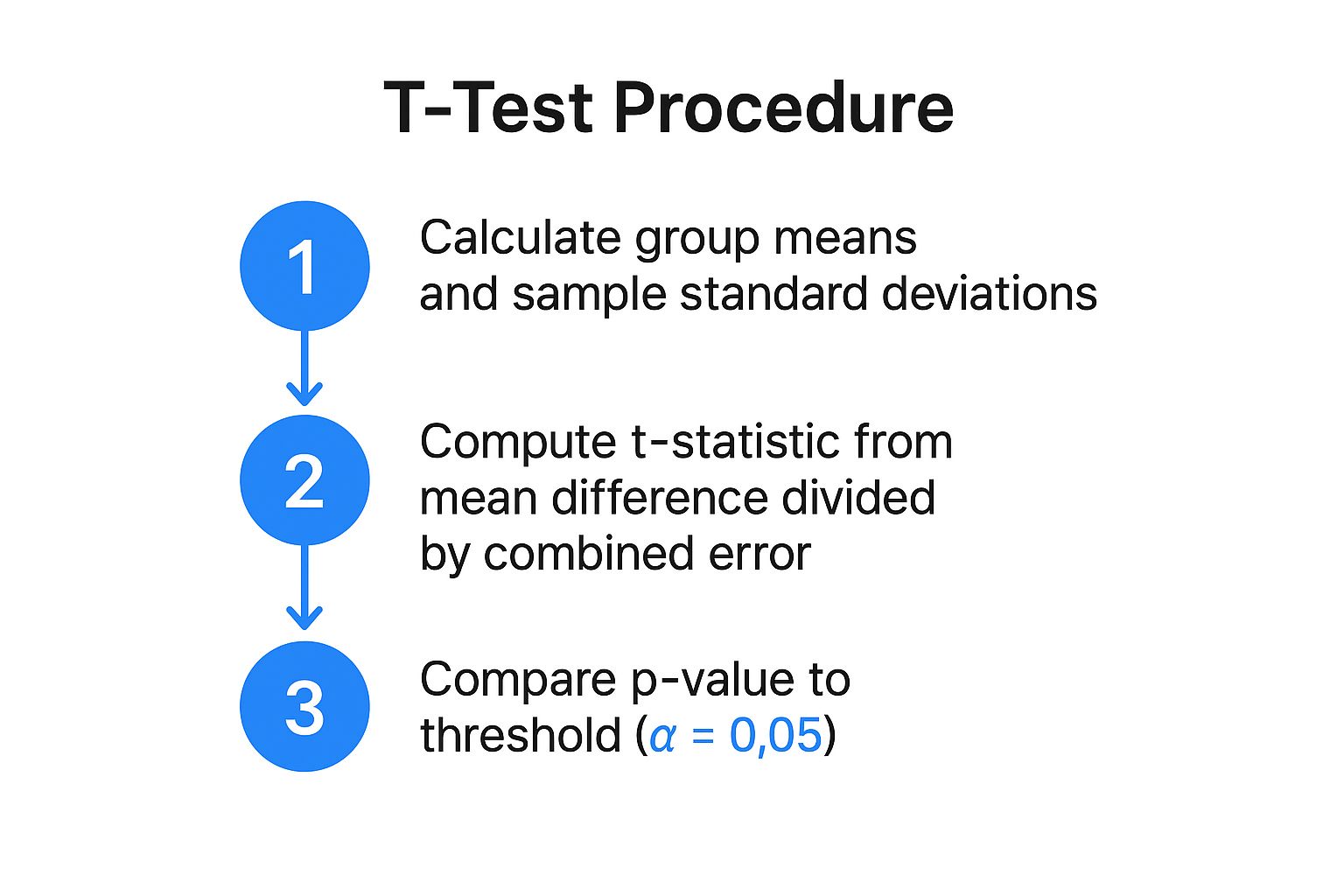 T-Test Procedure

1

Calculate group means and sample standard deviations

2

Compute t-statistic from mean difference divided by combined error

3

Compare p-value to threshold ($\alpha = 0{,}05$)